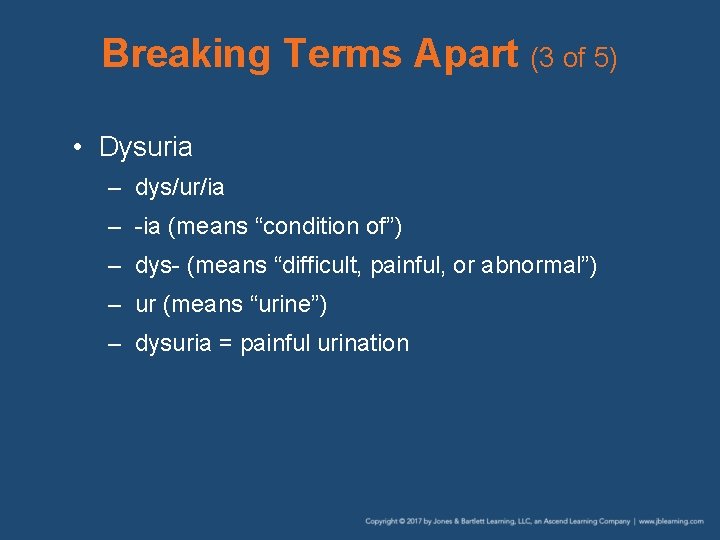 Breaking Terms Apart (3 of 5)

• Dysuria
– dys/ur/ia
– -ia (means “condition of”)
– dys- (means “difficult, painful, or abnormal”)
– ur (means “urine”)
– dysuria = painful urination

Copyright © 2017 by Jones & Bartlett Learning, LLC, an Ascend Learning Company | www.jblearning.com